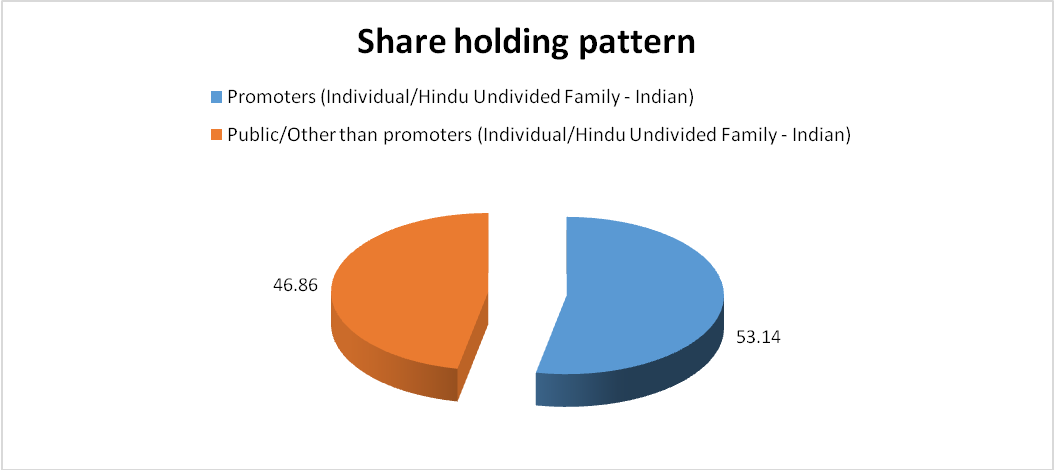 Share holding pattern

Promoters (Individual/Hindu Undivided Family - Indian)

Public/Other than promoters (Individual/Hindu Undivided Family - Indian)

46.86

53.14